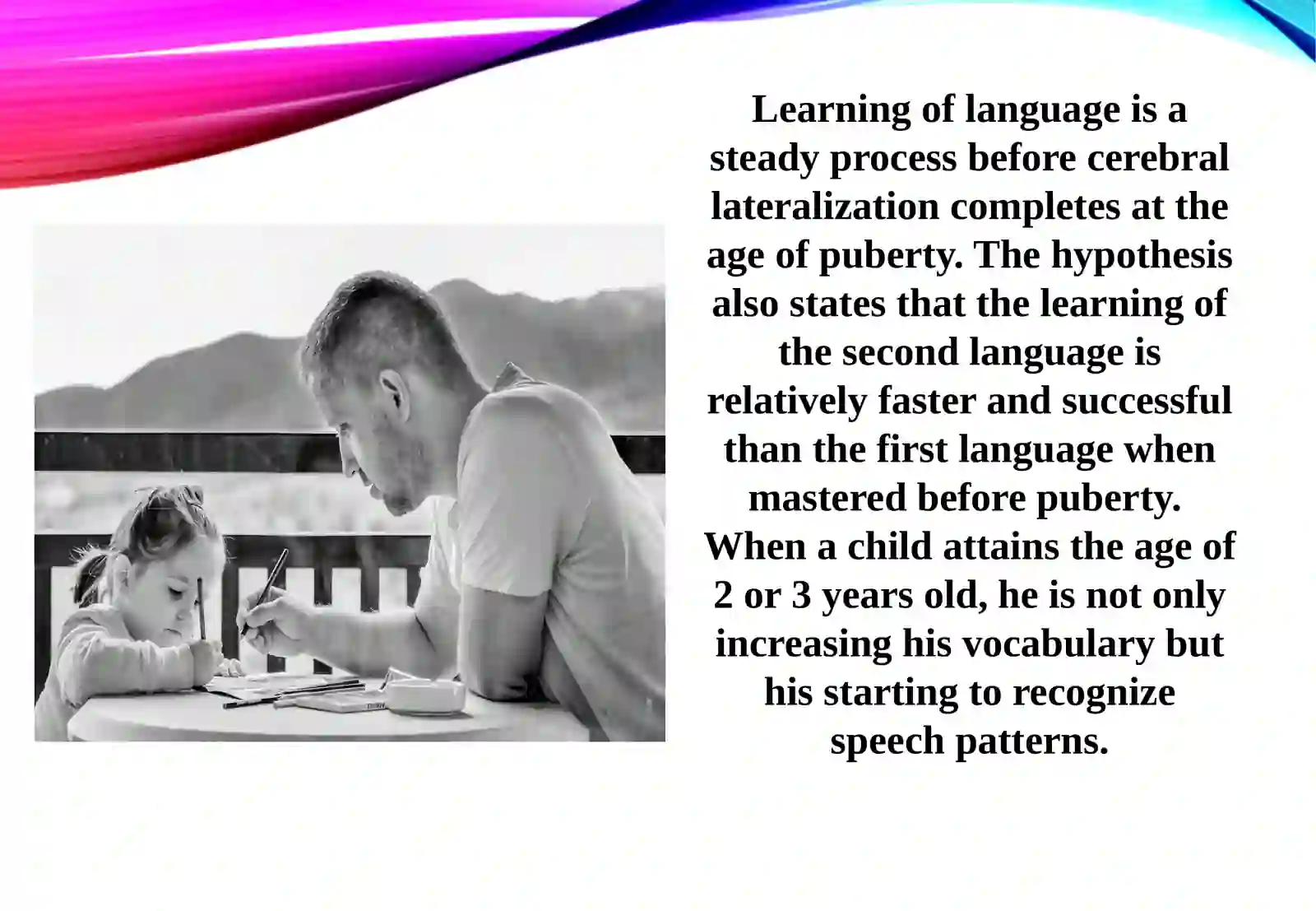 Learning of language is a steady process before cerebral lateralization completes at the age of puberty. The hypothesis also states that the learning of the second language is relatively faster and successful than the first language when mastered before puberty.
When a child attains the age of 2 or 3 years old, he is not only increasing his vocabulary but his starting to recognize speech patterns.